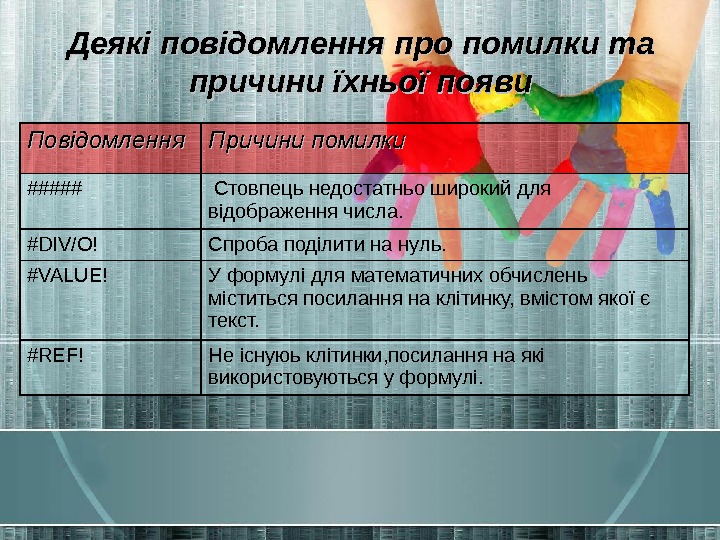 Деякі повідомлення про помилки та причини їхньої появи

| Повідомлення | Причини помилки |
|---|---|
| ##### | Стовпець недостатньо широкий для відображення числа. |
| #DIV/O! | Спроба поділити на нуль. |
| #VALUE! | У формулі для математичних обчислень міститься посилання на клітинку, вмістом якої є текст. |
| #REF! | Не існуюь клітинки,посилання на які використовуються у формулі. |